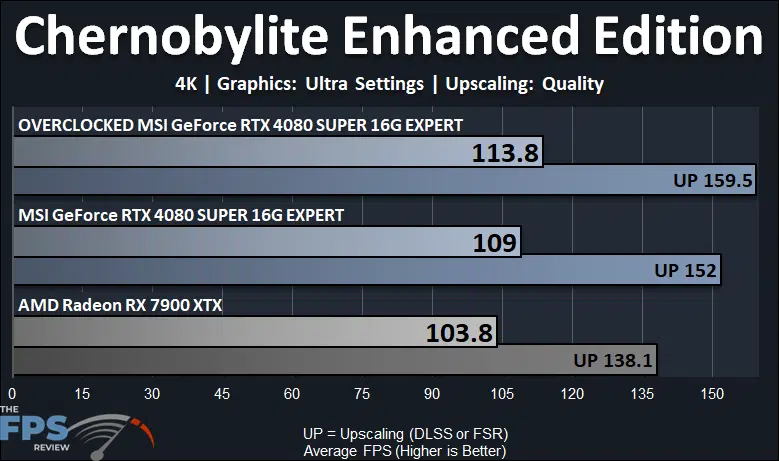 Chernobylite Enhanced Edition

4K | Graphics: Ultra Settings | Upscaling: Quality

OVERCLOCKED MSI GeForce RTX 4080 SUPER 16G EXPERT

113.8

UP 159.5

MSI GeForce RTX 4080 SUPER 16G EXPERT

109

UP 152

AMD Radeon RX 7900 XTX

103.8

UP 138.1

0 15 30 45 60 75 90 105 120 135 150

THE FPS REVIEW

UP = Upscaling (DLSS or FSR)
Average FPS (Higher is Better)